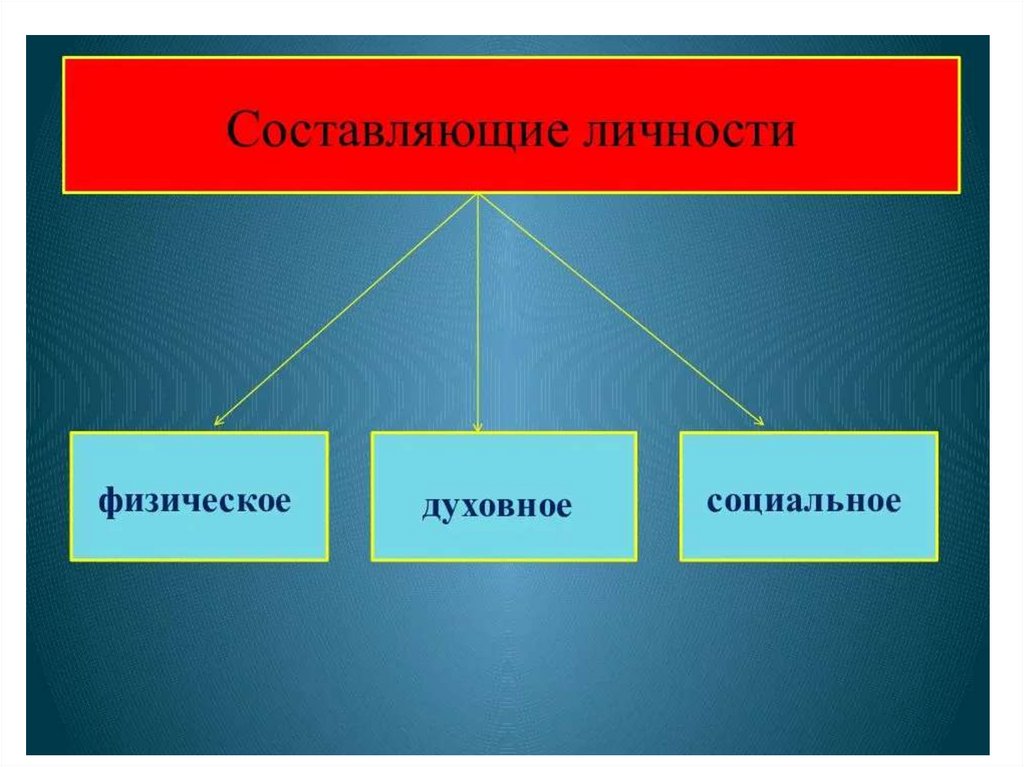 Составляющие личности

физическое

духовное

социальное